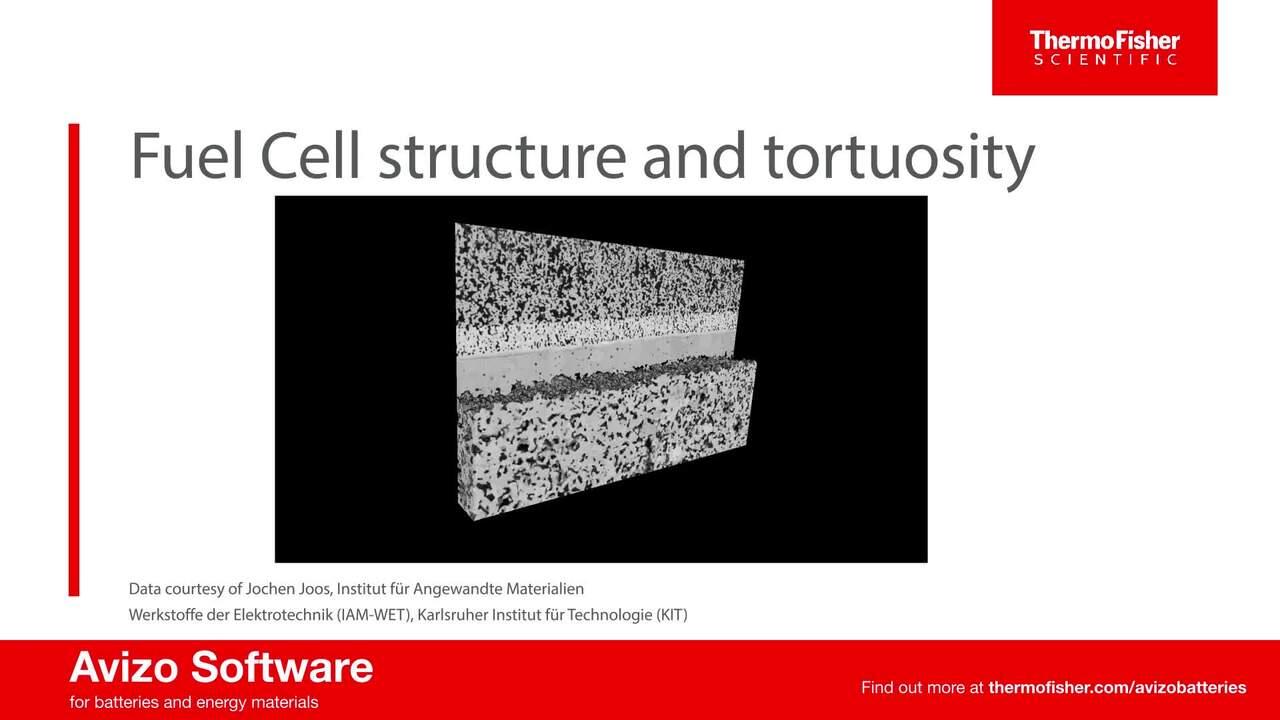 ThermoFisher
SCIENTIFIC

Fuel Cell structure and tortuosity

Data courtesy of Jochen Joos, Institut für Angewandte Materialien
Werkstoffe der Elektrotechnik (IAM-WET), Karlsruher Institut für Technologie (KIT)

Avizo Software
for batteries and energy materials

Find out more at thermofisher.com/avizobatteries